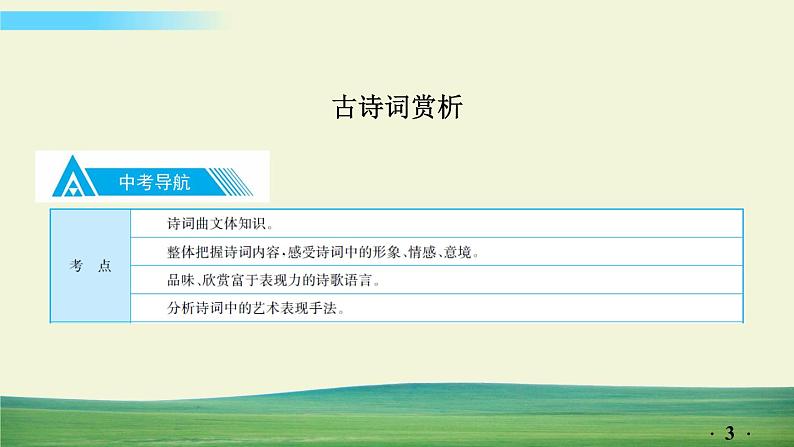 古诗词赏析

中考导航

| 考　点 | 诗词曲文体知识。 |
|---|---|
| | 整体把握诗词内容，感受诗词中的形象、情感、意境。 |
| | 品味、欣赏富于表现力的诗歌语言。 |
| | 分析诗词中的艺术表现手法。 |

· 3 ·